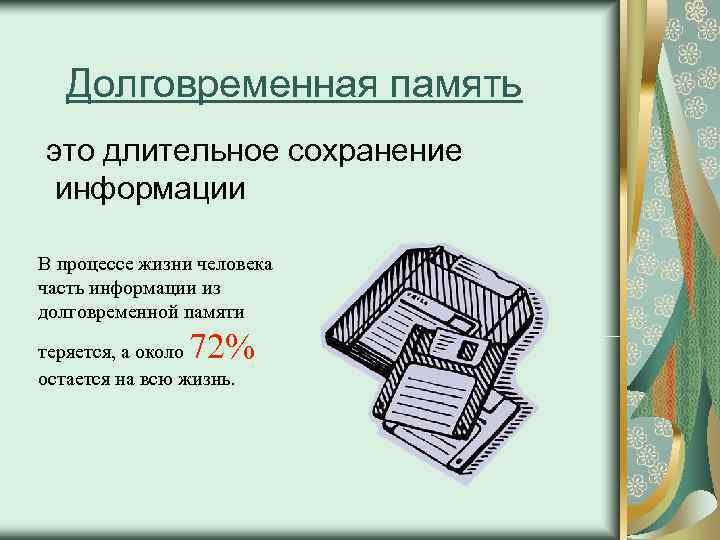 Долговременная память

это длительное сохранение информации

В процессе жизни человека часть информации из долговременной памяти теряется, а около 72% остается на всю жизнь.